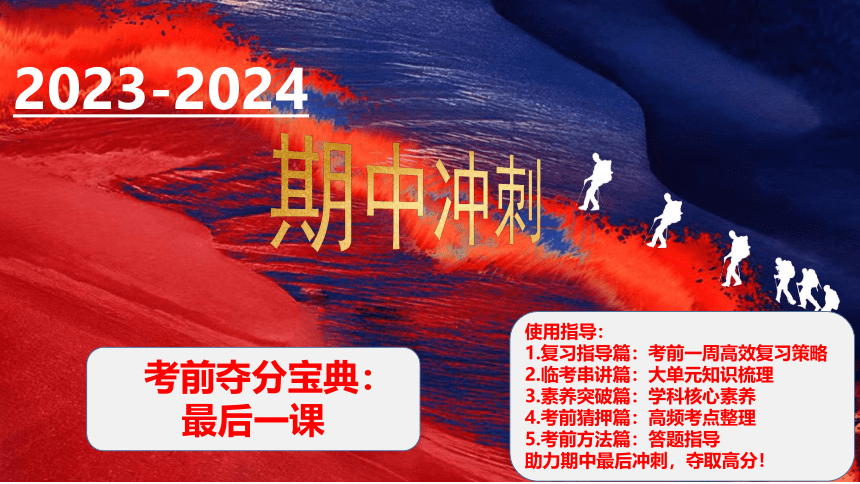 2023-2024

期中冲刺

考前夺分宝典：
最后一课

使用指导：
1.复习指导篇：考前一周高效复习策略
2.临考串讲篇：大单元知识梳理
3.素养突破篇：学科核心素养
4.考前猜押篇：高频考点整理
5.考前方法篇：答题指导
助力期中最后冲刺，夺取高分！